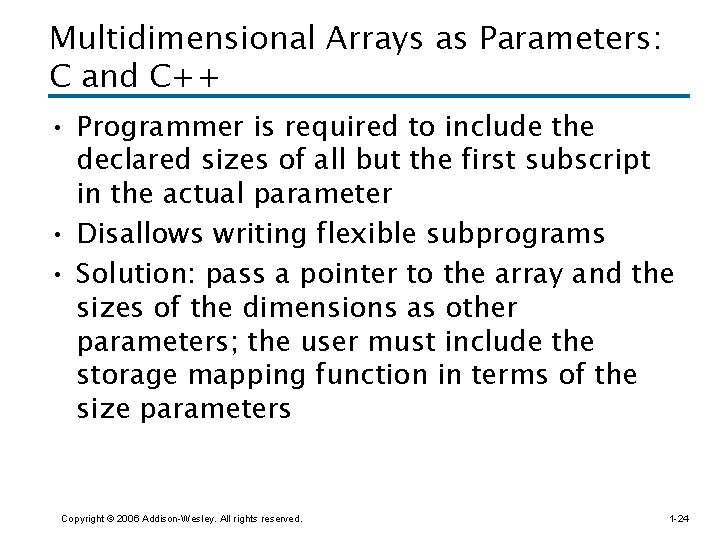 Multidimensional Arrays as Parameters: C and C++

• Programmer is required to include the declared sizes of all but the first subscript in the actual parameter
• Disallows writing flexible subprograms
• Solution: pass a pointer to the array and the sizes of the dimensions as other parameters; the user must include the storage mapping function in terms of the size parameters

Copyright © 2006 Addison-Wesley. All rights reserved.

1-24